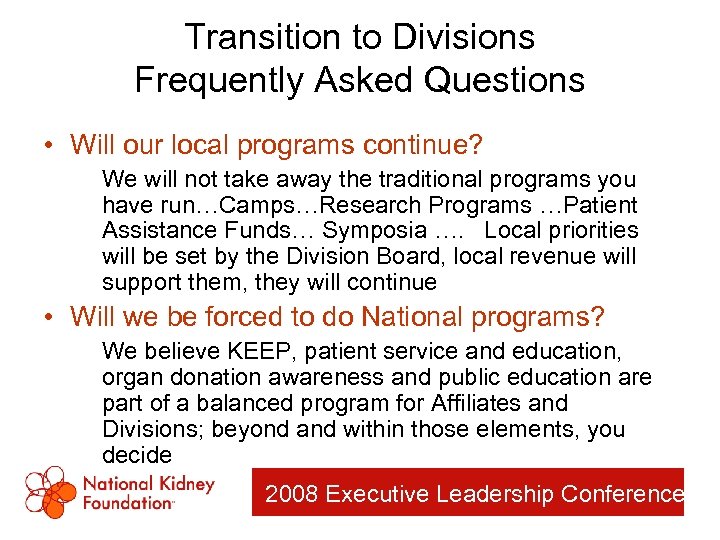 Transition to Divisions
Frequently Asked Questions

• Will our local programs continue?

We will not take away the traditional programs you have run…Camps…Research Programs …Patient Assistance Funds… Symposia …. Local priorities will be set by the Division Board, local revenue will support them, they will continue

• Will we be forced to do National programs?

We believe KEEP, patient service and education, organ donation awareness and public education are part of a balanced program for Affiliates and Divisions; beyond and within those elements, you decide

National Kidney Foundation™

2008 Executive Leadership Conference